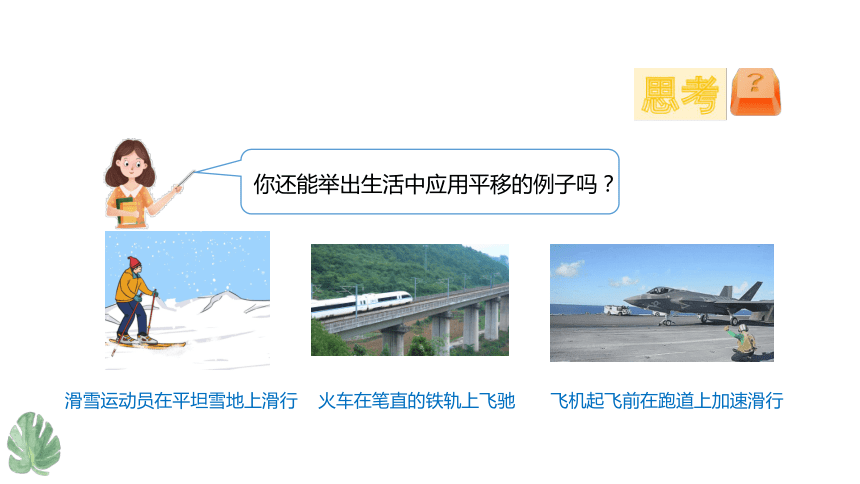 思考 ?

你还能举出生活中应用平移的例子吗？

滑雪运动员在平坦雪地上滑行

火车在笔直的铁轨上飞驰

飞机起飞前在跑道上加速滑行